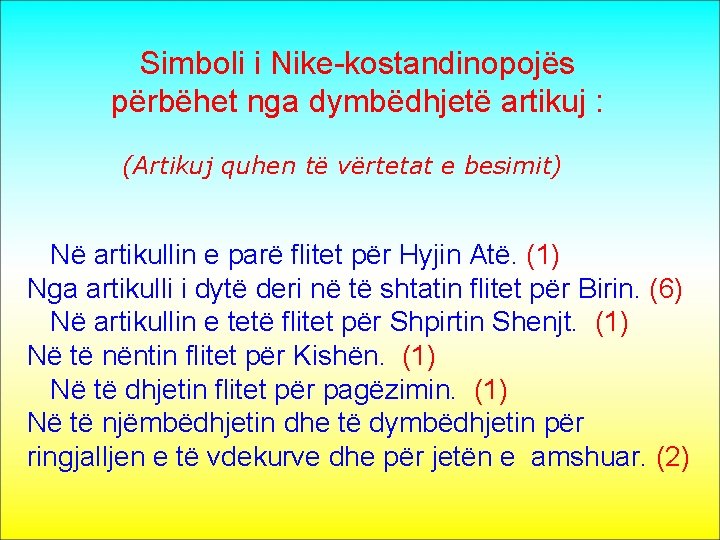 Simboli i Nike-kostandinopojës përbëhet nga dymbëdhjetë artikuj :

(Artikuj quhen të vërtetat e besimit)

Në artikullin e parë flitet për Hyjin Atë. (1)
Nga artikulli i dytë deri në të shtatin flitet për Birin. (6)
Në artikullin e tetë flitet për Shpirtin Shenjt. (1)
Në të nëntin flitet për Kishën. (1)
Në të dhjetin flitet për pagëzimin. (1)
Në të njëmbëdhjetin dhe të dymbëdhjetin për ringjalljen e të vdekurve dhe për jetën e amshuar. (2)